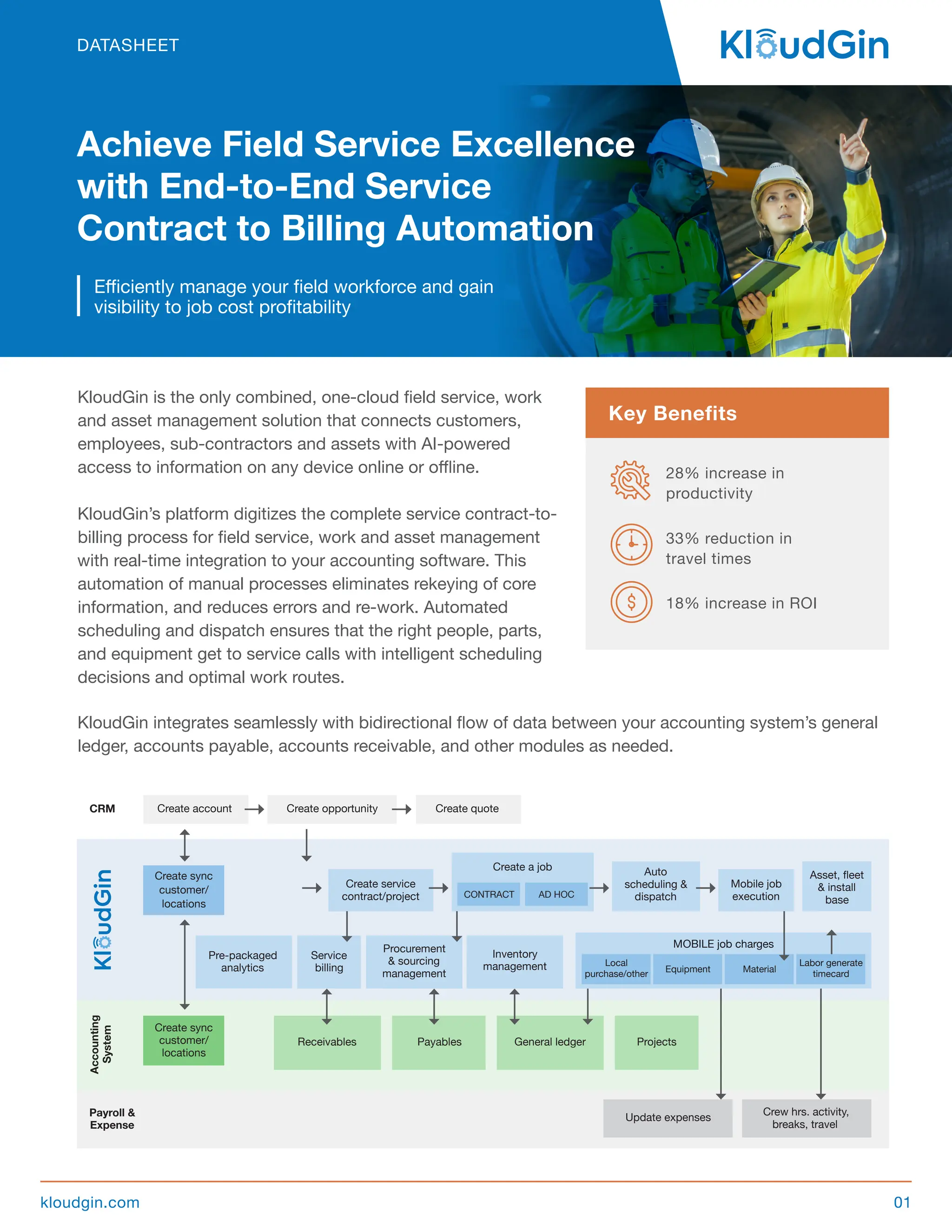 DATASHEET

KloudGin

Achieve Field Service Excellence with End-to-End Service Contract to Billing Automation

Efficiently manage your field workforce and gain visibility to job cost profitability

KloudGin is the only combined, one-cloud field service, work and asset management solution that connects customers, employees, sub-contractors and assets with AI-powered access to information on any device online or offline.

KloudGin's platform digitizes the complete service contract-to-billing process for field service, work and asset management with real-time integration to your accounting software. This automation of manual processes eliminates rekeying of core information, and reduces errors and re-work. Automated scheduling and dispatch ensures that the right people, parts, and equipment get to service calls with intelligent scheduling decisions and optimal work routes.

Key Benefits

28% increase in productivity

33% reduction in travel times

18% increase in ROI

KloudGin integrates seamlessly with bidirectional flow of data between your accounting system's general ledger, accounts payable, accounts receivable, and other modules as needed.

CRM
Create account
Create opportunity
Create quote

KloudGin
Create sync customer/ locations
Create service contract/project
Create a job
CONTRACT
AD HOC
Auto scheduling & dispatch
Mobile job execution
Asset, fleet & install base
Pre-packaged analytics
Service billing
Procurement & sourcing management
Inventory management
MOBILE job charges
Local purchase/other
Equipment
Material
Labor generate timecard

Accounting System
Create sync customer/ locations
Receivables
Payables
General ledger
Projects

Payroll & Expense
Update expenses
Crew hrs. activity, breaks, travel

kloudgin.com

01